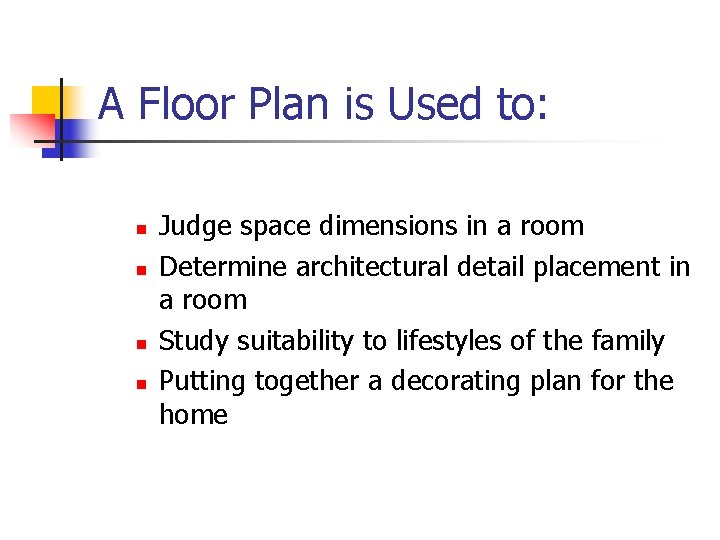 A Floor Plan is Used to:

- Judge space dimensions in a room
- Determine architectural detail placement in a room
- Study suitability to lifestyles of the family
- Putting together a decorating plan for the home